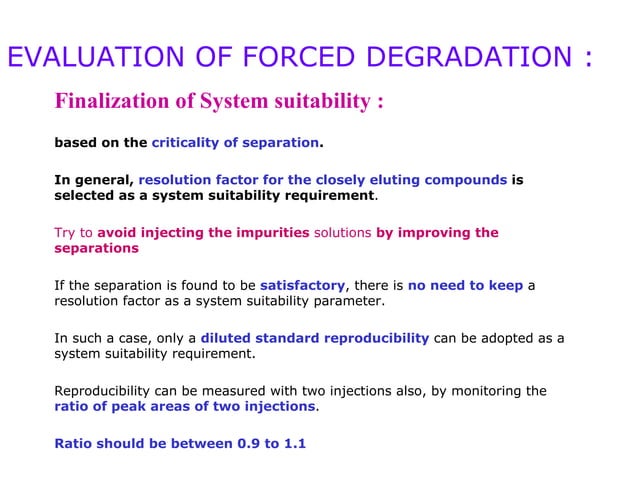 EVALUATION OF FORCED DEGRADATION :

Finalization of System suitability :

based on the criticality of separation.

In general, resolution factor for the closely eluting compounds is selected as a system suitability requirement.

Try to avoid injecting the impurities solutions by improving the separations

If the separation is found to be satisfactory, there is no need to keep a resolution factor as a system suitability parameter.

In such a case, only a diluted standard reproducibility can be adopted as a system suitability requirement.

Reproducibility can be measured with two injections also, by monitoring the ratio of peak areas of two injections.

Ratio should be between 0.9 to 1.1